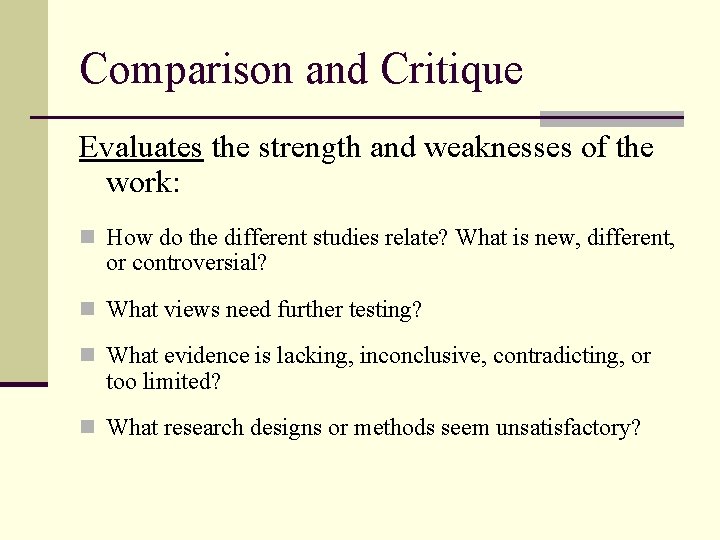 Comparison and Critique

Evaluates the strength and weaknesses of the work:

How do the different studies relate? What is new, different, or controversial?

What views need further testing?

What evidence is lacking, inconclusive, contradicting, or too limited?

What research designs or methods seem unsatisfactory?